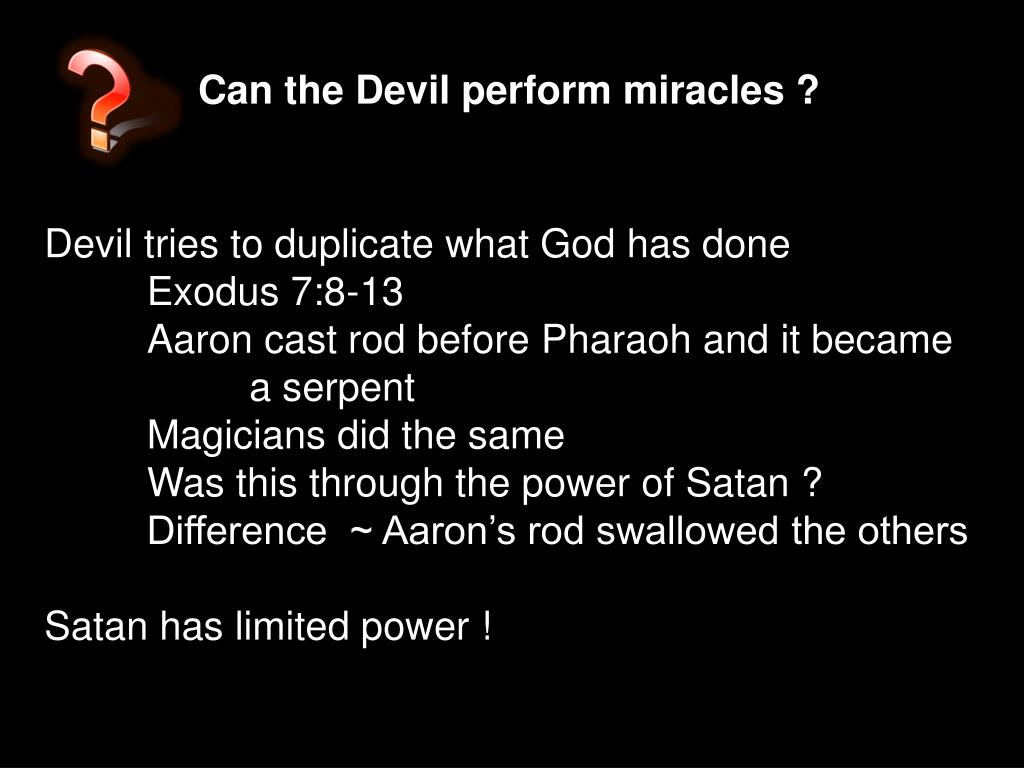 Can the Devil perform miracles ?

Devil tries to duplicate what God has done
Exodus 7:8-13
Aaron cast rod before Pharaoh and it became a serpent
Magicians did the same
Was this through the power of Satan ?
Difference ~ Aaron's rod swallowed the others

Satan has limited power !